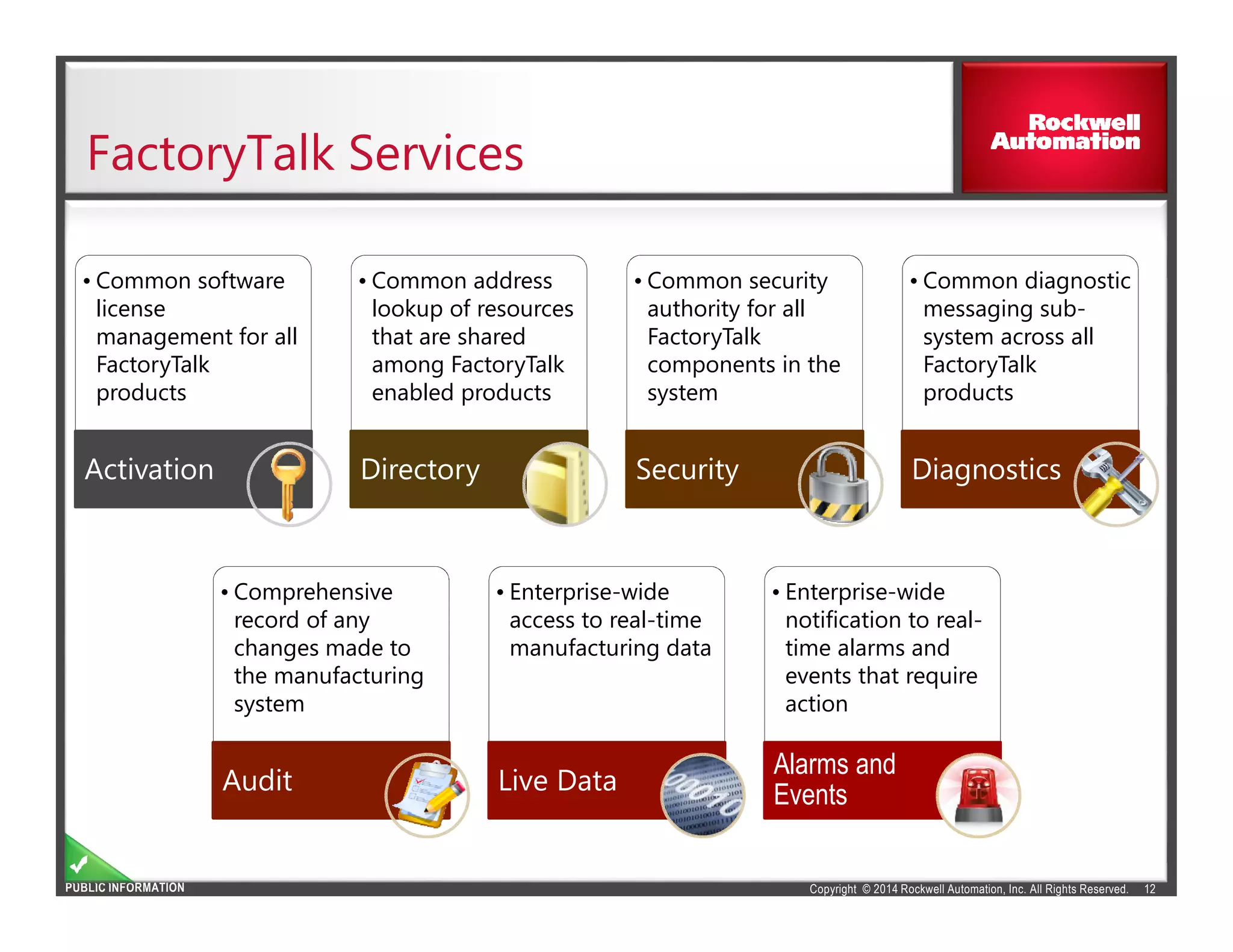 FactoryTalk Services

Rockwell Automation

• Common software license management for all FactoryTalk products

Activation

• Common address lookup of resources that are shared among FactoryTalk enabled products

Directory

• Common security authority for all FactoryTalk components in the system

Security

• Common diagnostic messaging sub-system across all FactoryTalk products

Diagnostics

• Comprehensive record of any changes made to the manufacturing system

Audit

• Enterprise-wide access to real-time manufacturing data

Live Data

• Enterprise-wide notification to real-time alarms and events that require action

Alarms and Events

PUBLIC INFORMATION

Copyright © 2014 Rockwell Automation, Inc. All Rights Reserved. 12